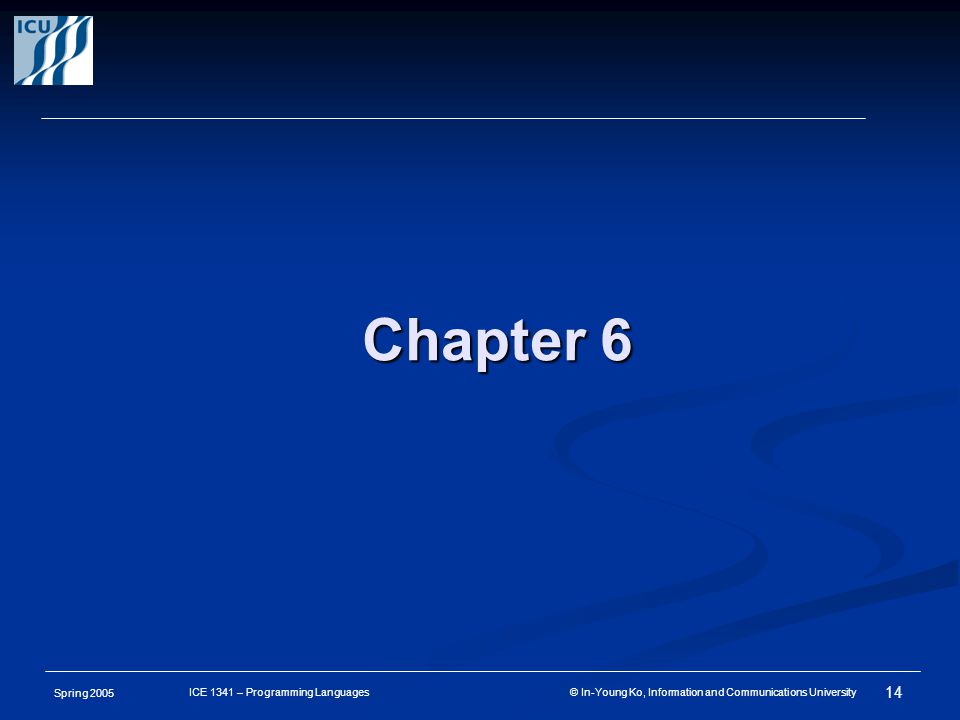 ICU

Chapter 6

Spring 2005

ICE 1341 – Programming Languages

© In-Young Ko, Information and Communications University

14